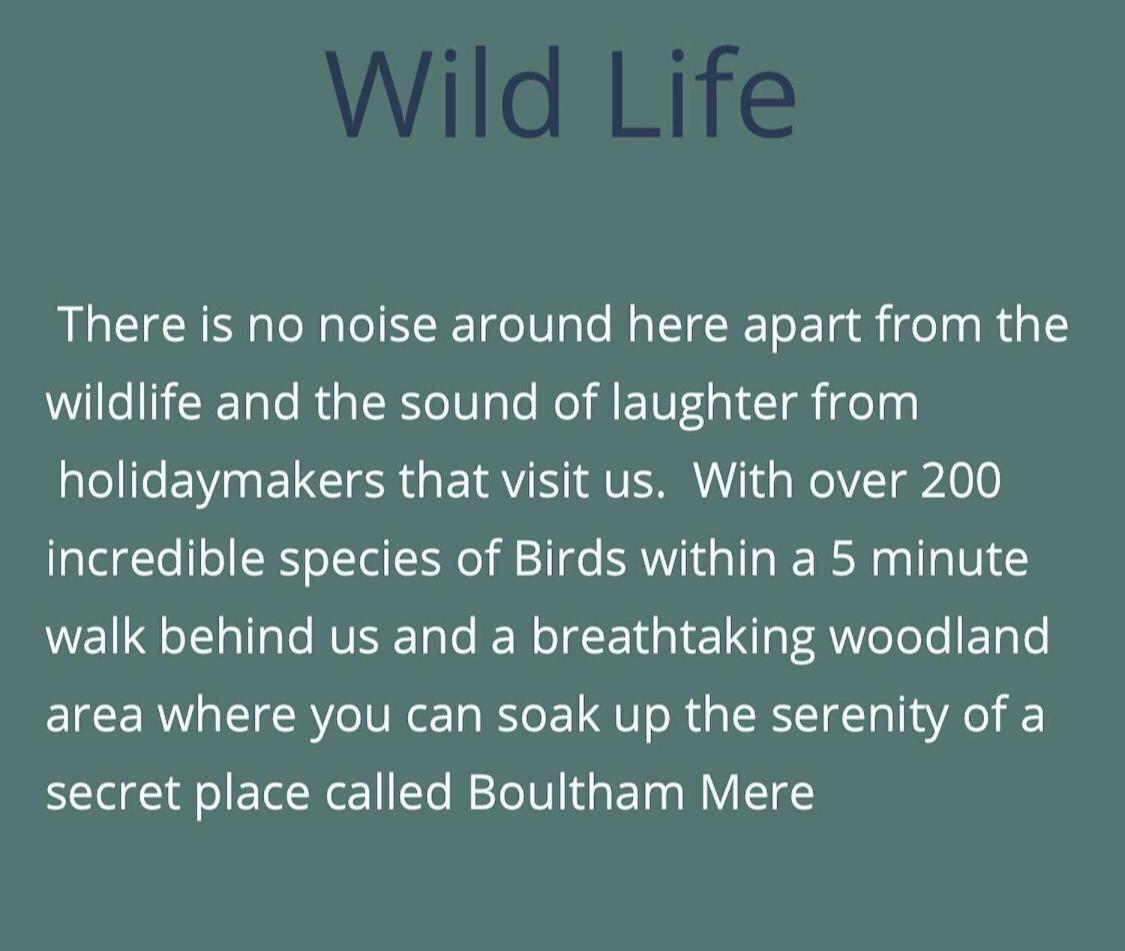 Wild Life

There is no noise around here apart from the wildlife and the sound of laughter from holidaymakers that visit us.  With over 200 incredible species of Birds within a 5 minute walk behind us and a breathtaking woodland area where you can soak up the serenity of a secret place called Boultham Mere